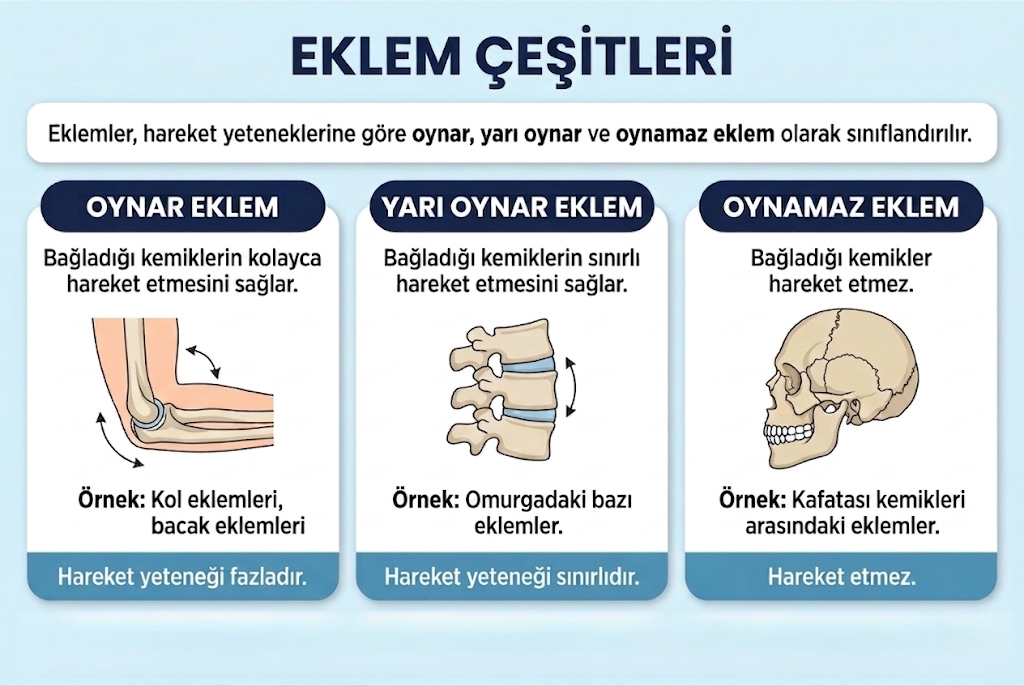 EKLEM ÇEŞİTLERİ

Eklemler, hareket yeteneklerine göre oynar, yarı oynar ve oynamaz eklem olarak sınıflandırılır.

OYNAR EKLEM

Bağladığı kemiklerin kolayca hareket etmesini sağlar.

Örnek: Kol eklemleri, bacak eklemleri

Hareket yeteneği fazladır.

YARI OYNAR EKLEM

Bağladığı kemiklerin sınırlı hareket etmesini sağlar.

Örnek: Omurgadaki bazı eklemler.

Hareket yeteneği sınırlıdır.

OYNAMAZ EKLEM

Bağladığı kemikler hareket etmez.

Örnek: Kafatası kemikleri arasındaki eklemler.

Hareket etmez.